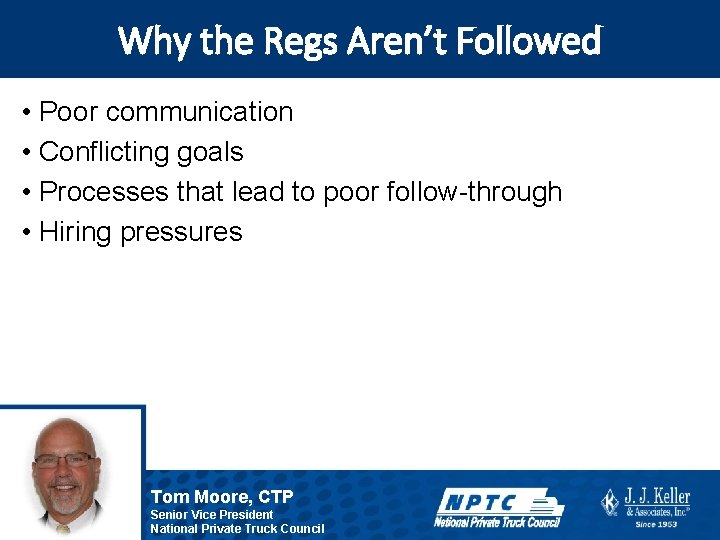 Why the Regs Aren't Followed

• Poor communication
• Conflicting goals
• Processes that lead to poor follow-through
• Hiring pressures

Tom Moore, CTP
Senior Vice President
National Private Truck Council

NPTC
National Private Truck Council

J. J. Keller & Associates, Inc.®
Since 1953